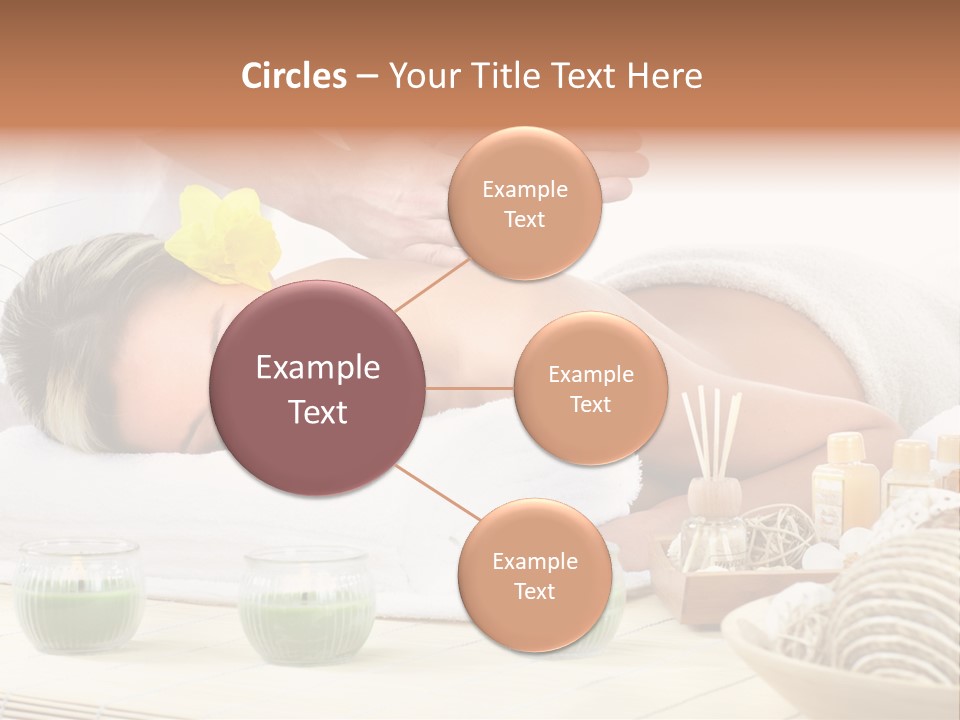 Circles – Your Title Text Here

Example Text

Example Text

Example Text

Example Text